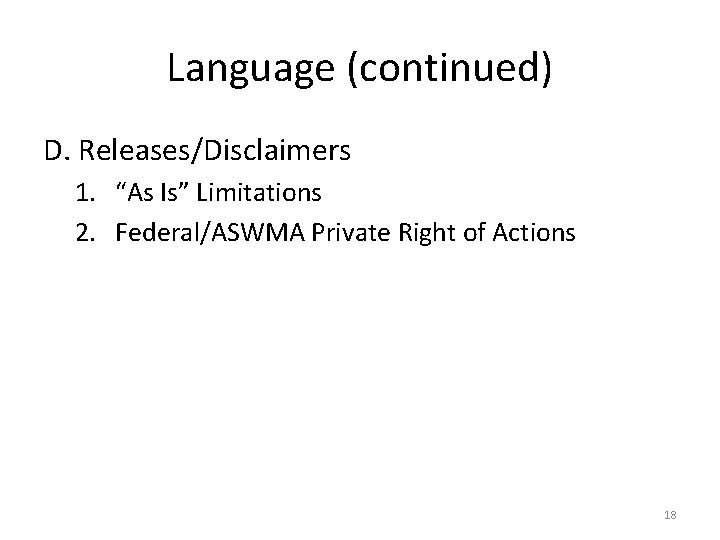 Language (continued)

D. Releases/Disclaimers

1. “As Is” Limitations
2. Federal/ASWMA Private Right of Actions

18